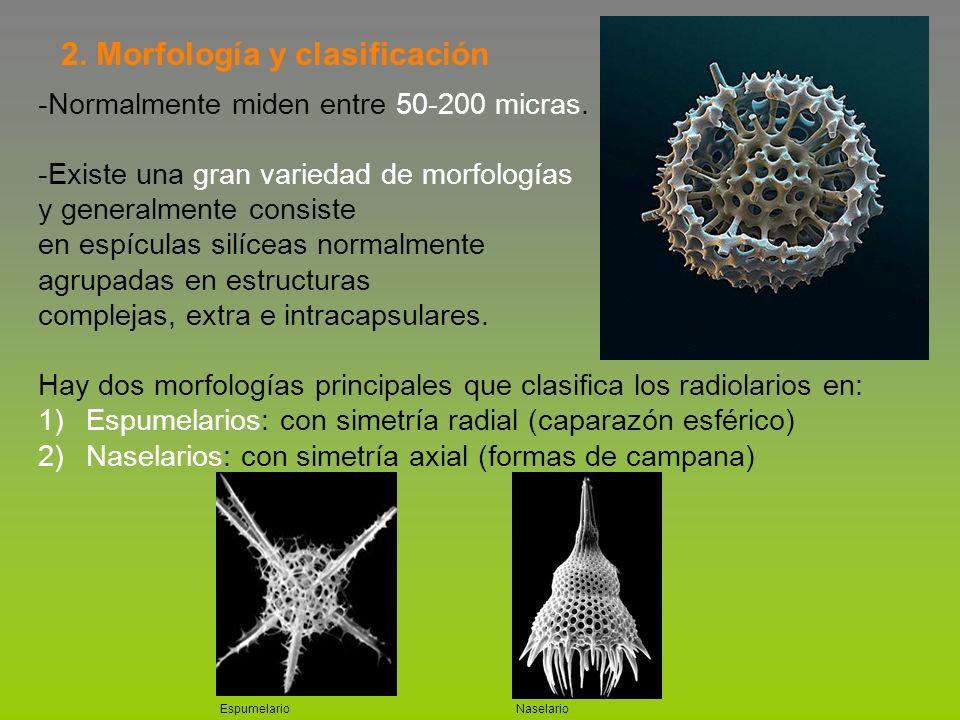 2. Morfología y clasificación

-Normalmente miden entre 50-200 micras.

-Existe una gran variedad de morfologías y generalmente consiste en espículas silíceas normalmente agrupadas en estructuras complejas, extra e intracapsulares.

Hay dos morfologías principales que clasifica los radiolarios en:
1) Espumelarios: con simetría radial (caparazón esférico)
2) Naselarios: con simetría axial (formas de campana)

Espumelario

Naselario